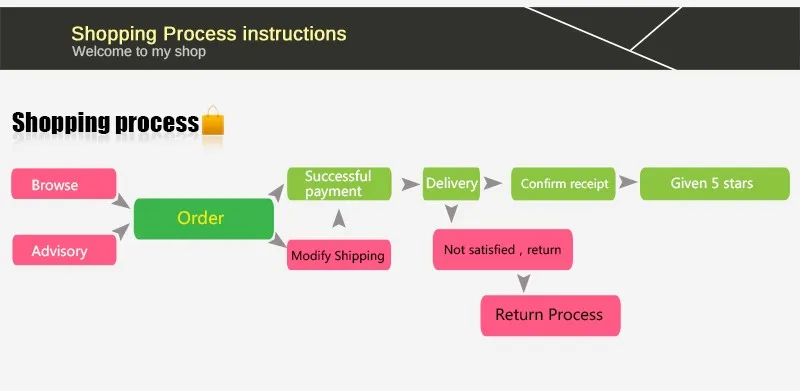 Shopping Process instructions
Welcome to my shop

Shopping process

Browse

Advisory

Order

Successful payment

Modify Shipping

Delivery

Confirm receipt

Given 5 stars

Not satisfied , return

Return Process